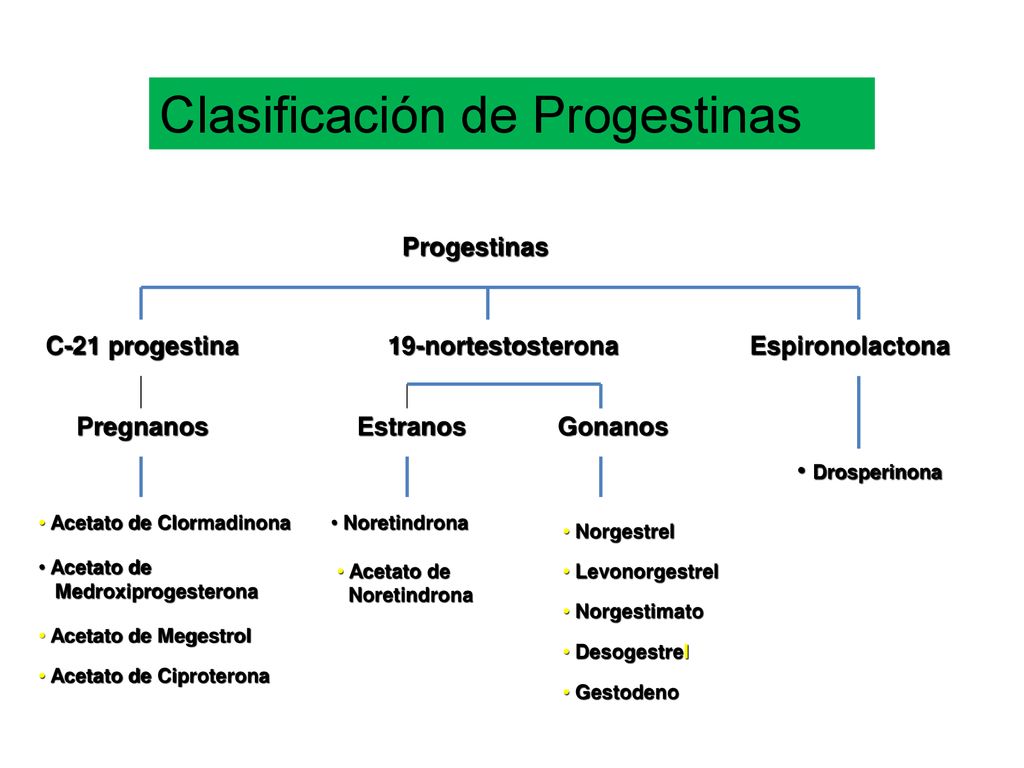 Clasificación de Progestinas

Progestinas

C-21 progestina

19-nortestosterona

Espironolactona

Pregnanos

Estranos

Gonanos

• Drosperinona

• Acetato de Clormadinona

• Acetato de Medroxiprogesterona

• Acetato de Megestrol

• Acetato de Ciproterona

• Noretindrona

• Acetato de Noretindrona

• Norgestrel

• Levonorgestrel

• Norgestimato

• Desogestrel

• Gestodeno